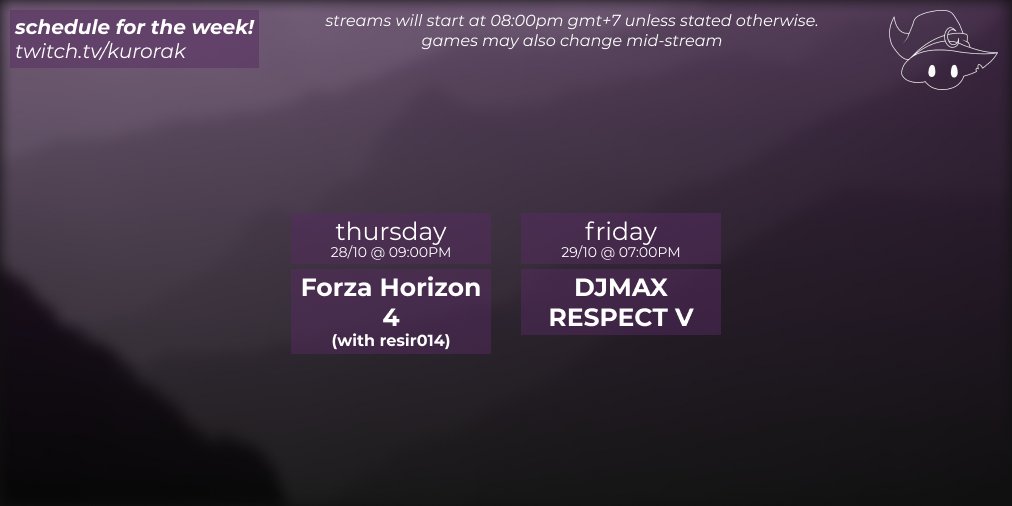 schedule for the week!
twitch.tv/kurorak

streams will start at 08:00pm gmt+7 unless stated otherwise.
games may also change mid-stream

thursday
28/10 @ 09:00PM
Forza Horizon 4
(with resir014)

friday
29/10 @ 07:00PM
DJMAX RESPECT V